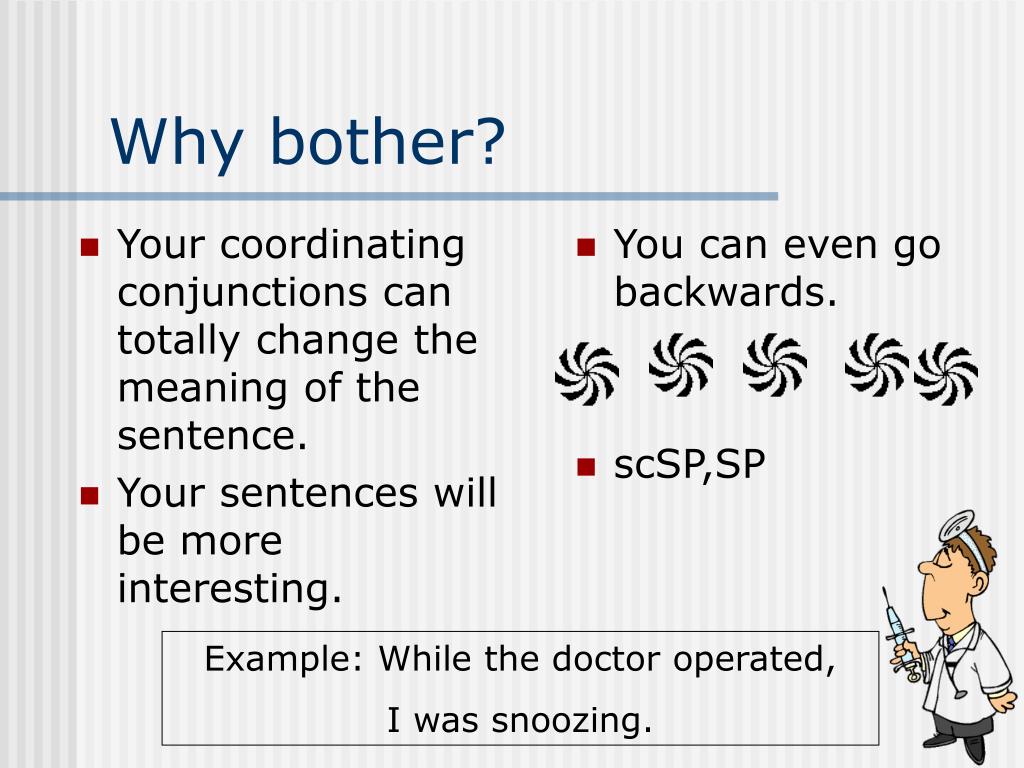 Why bother?

Your coordinating conjunctions can totally change the meaning of the sentence.

Your sentences will be more interesting.

You can even go backwards.

scSP,SP

Example: While the doctor operated,

I was snoozing.